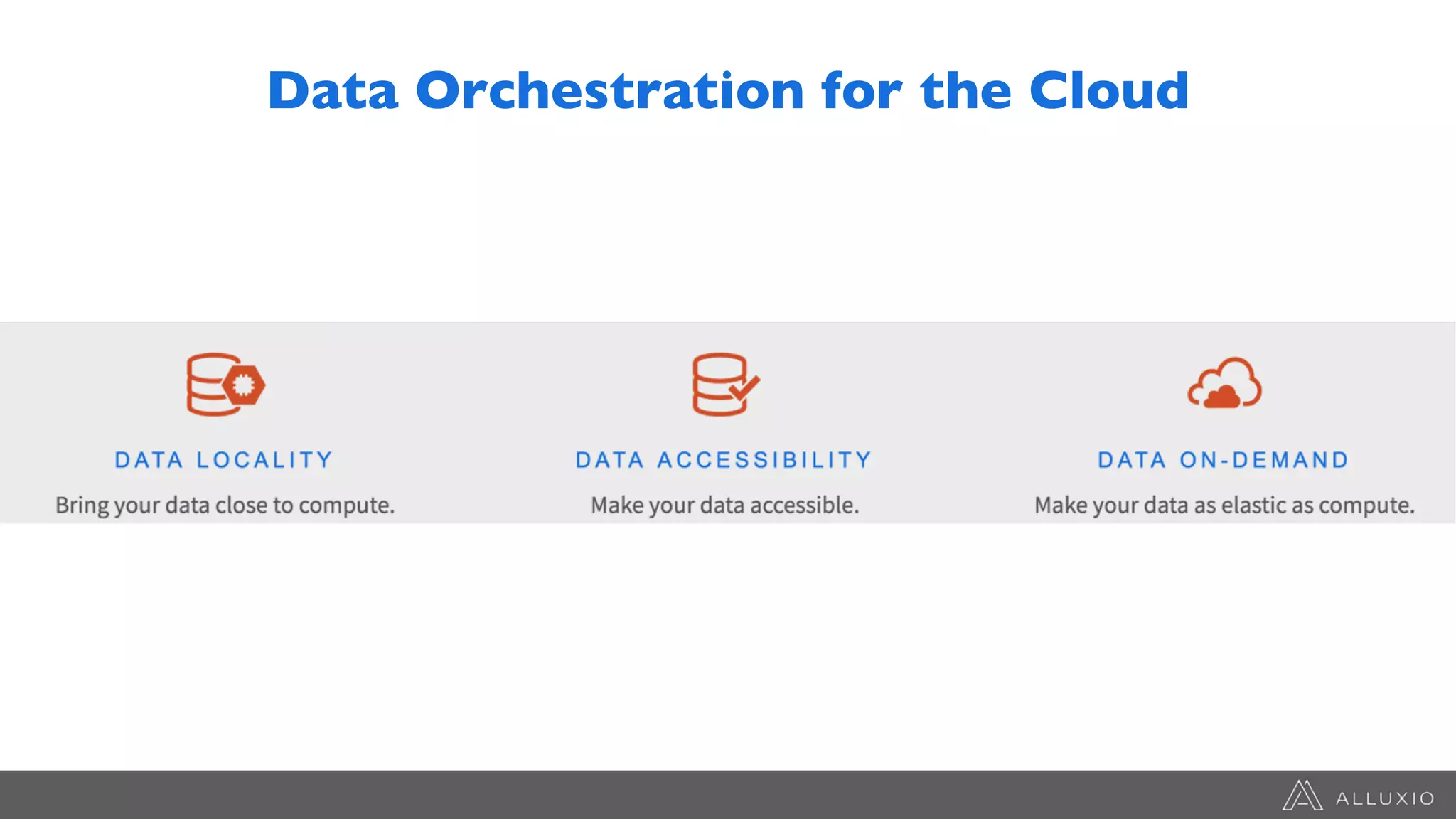 Data Orchestration for the Cloud

DATA LOCALITY

Bring your data close to compute.

DATA ACCESSIBILITY

Make your data accessible.

DATA ON-DEMAND

Make your data as elastic as compute.

ALLUXIO